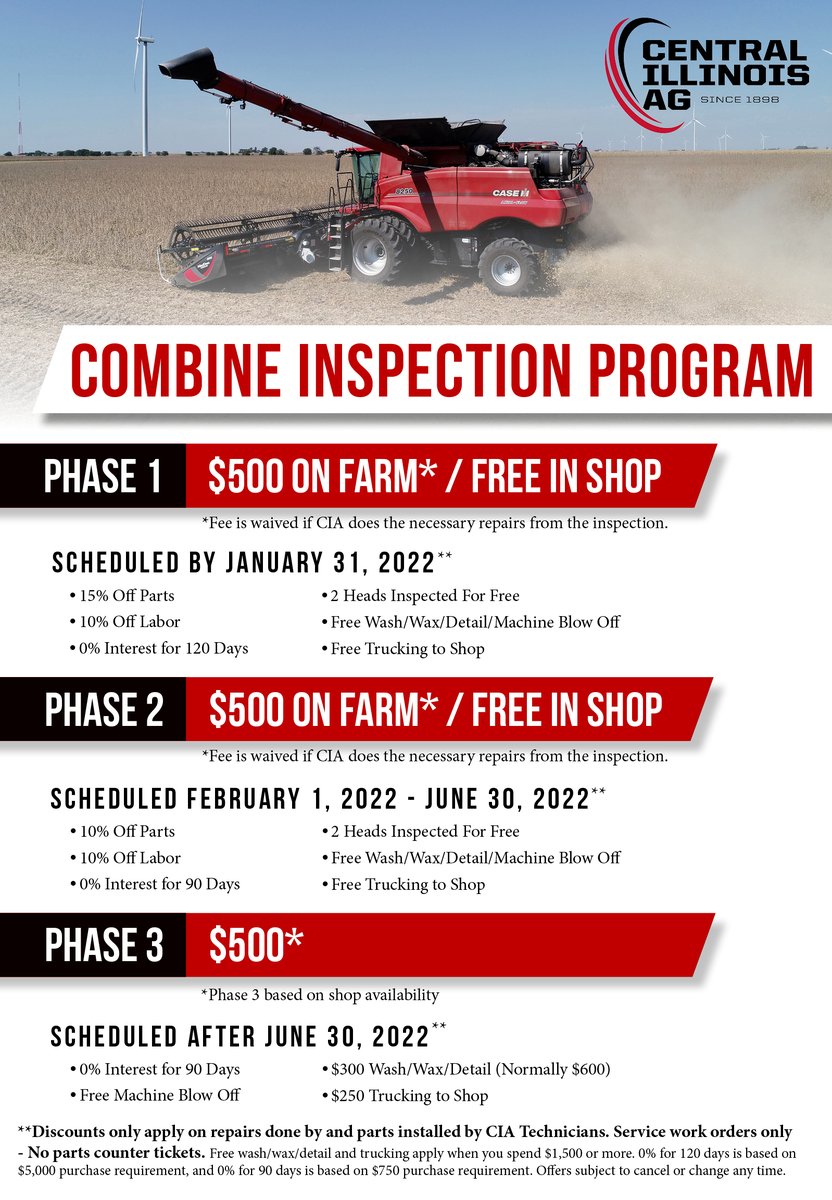 CENTRAL ILLINOIS AG SINCE 1898

8250

CASE IH

COMBINE INSPECTION PROGRAM

PHASE 1 $500 ON FARM* / FREE IN SHOP

*Fee is waived if CIA does the necessary repairs from the inspection.

SCHEDULED BY JANUARY 31, 2022**

• 15% Off Parts
• 10% Off Labor
• 0% Interest for 120 Days

• 2 Heads Inspected For Free
• Free Wash/Wax/Detail/Machine Blow Off
• Free Trucking to Shop

PHASE 2 $500 ON FARM* / FREE IN SHOP

*Fee is waived if CIA does the necessary repairs from the inspection.

SCHEDULED FEBRUARY 1, 2022 - JUNE 30, 2022**

• 10% Off Parts
• 10% Off Labor
• 0% Interest for 90 Days

• 2 Heads Inspected For Free
• Free Wash/Wax/Detail/Machine Blow Off
• Free Trucking to Shop

PHASE 3 $500*

*Phase 3 based on shop availability

SCHEDULED AFTER JUNE 30, 2022**

• 0% Interest for 90 Days
• Free Machine Blow Off

• $300 Wash/Wax/Detail (Normally $600)
• $250 Trucking to Shop

**Discounts only apply on repairs done by and parts installed by CIA Technicians. Service work orders only - No parts counter tickets. Free wash/wax/detail and trucking apply when you spend $1,500 or more. 0% for 120 days is based on $5,000 purchase requirement, and 0% for 90 days is based on $750 purchase requirement. Offers subject to cancel or change any time.